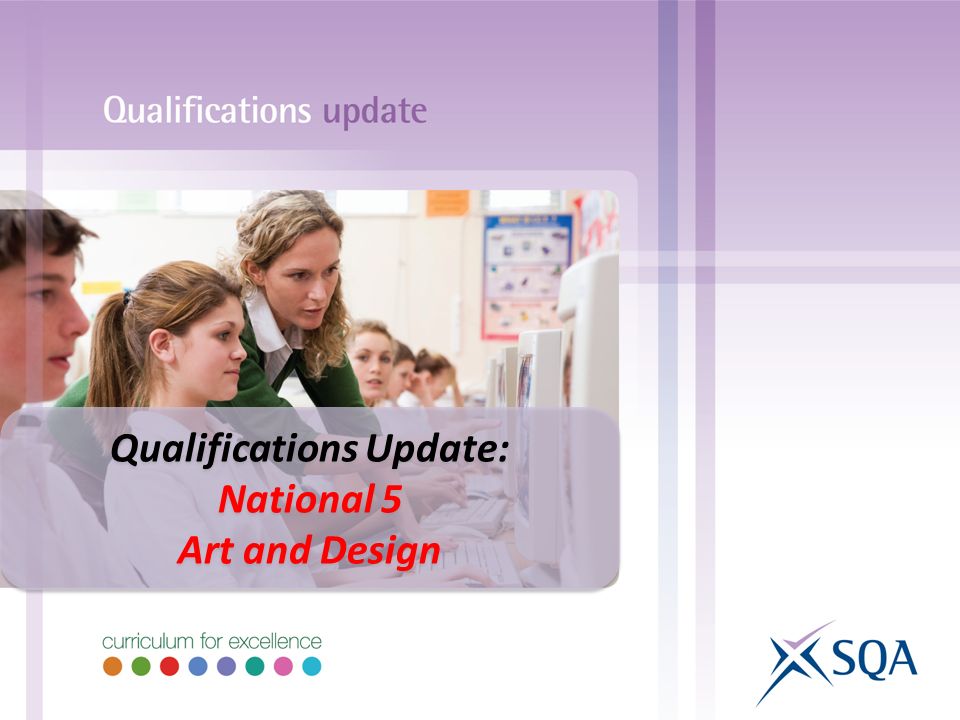 Qualifications update

Qualifications Update:
National 5
Art and Design

curriculum for excellence

SQA